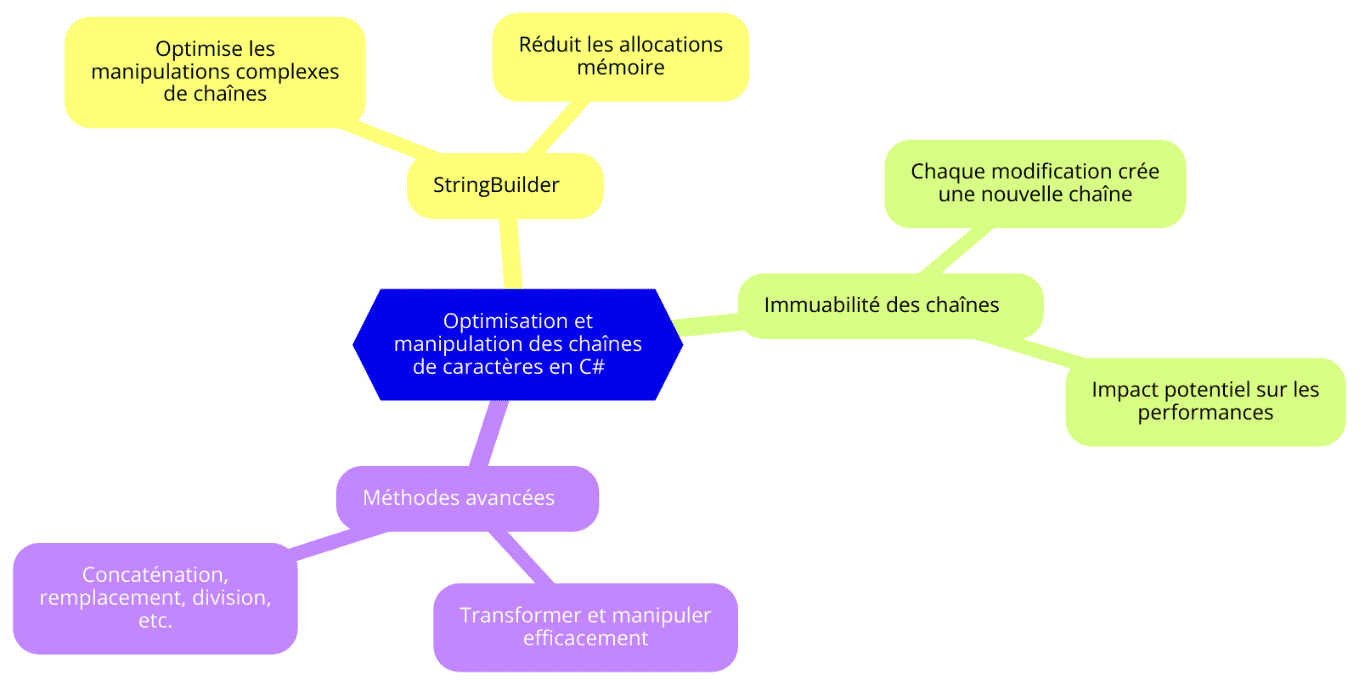 Optimisation et manipulation des chaînes de caractères en C#

StringBuilder

Optimise les manipulations complexes de chaînes

Réduit les allocations mémoire

Immuabilité des chaînes

Chaque modification crée une nouvelle chaîne

Impact potentiel sur les performances

Méthodes avancées

Concaténation, remplacement, division, etc.

Transformer et manipuler efficacement